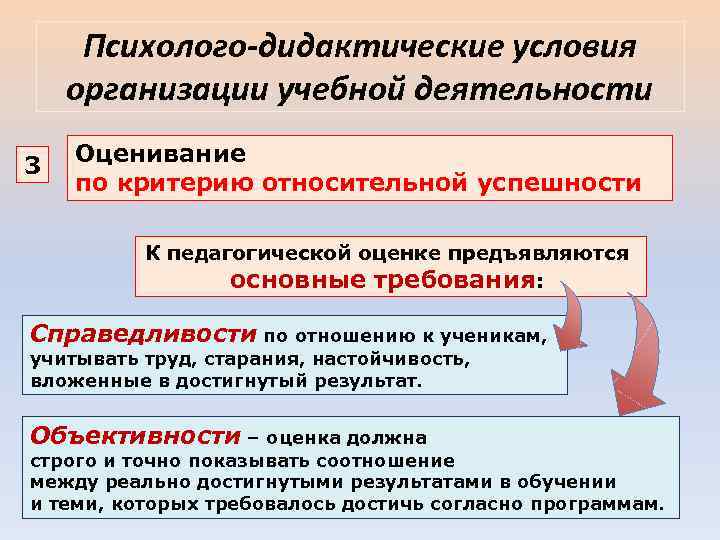 Психолого-дидактические условия организации учебной деятельности

3

Оценивание
по критерию относительной успешности

К педагогической оценке предъявляются основные требования:

Справедливости по отношению к ученикам, учитывать труд, старания, настойчивость, вложенные в достигнутый результат.

Объективности – оценка должна строго и точно показывать соотношение между реально достигнутыми результатами в обучении и теми, которых требовалось достичь согласно программам.